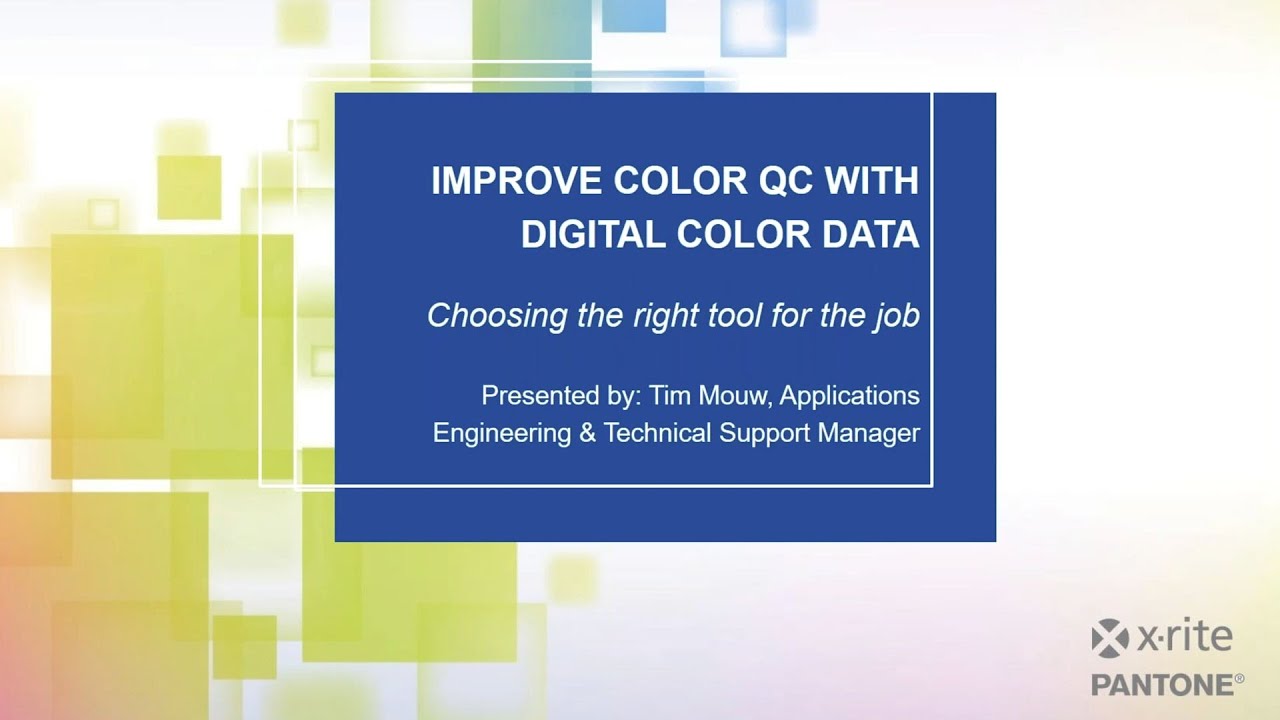 IMPROVE COLOR QC WITH DIGITAL COLOR DATA

Choosing the right tool for the job

Presented by: Tim Mouw, Applications Engineering & Technical Support Manager

x·rite
PANTONE®